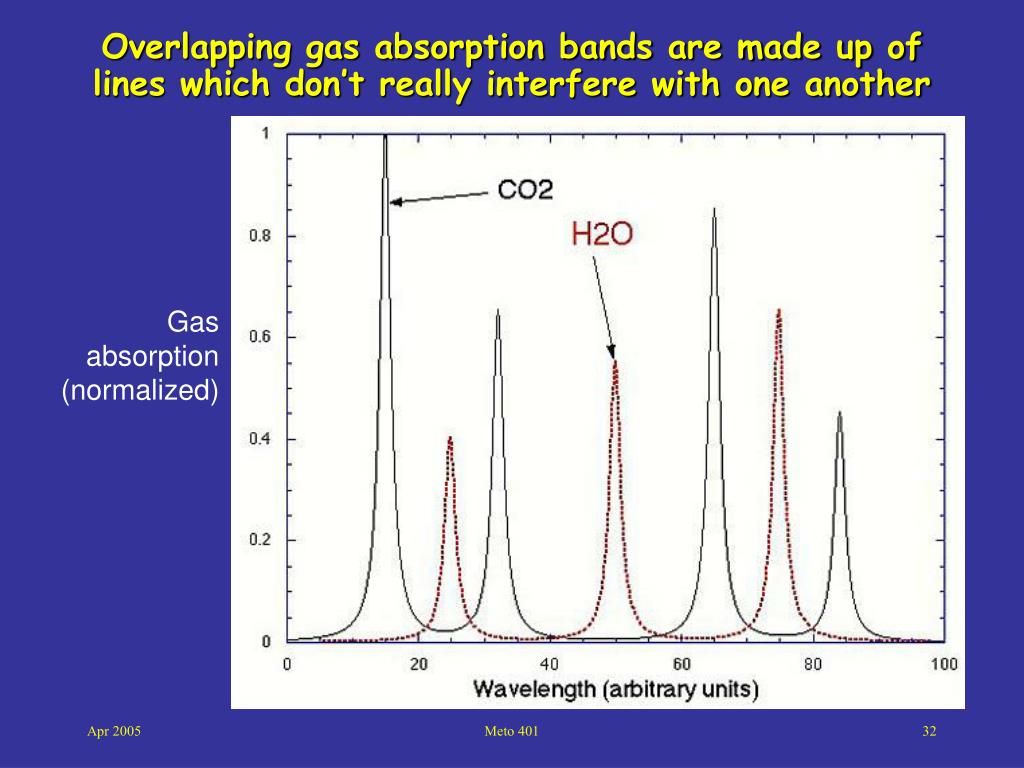 Overlapping gas absorption bands are made up of lines which don't really interfere with one another

Gas absorption (normalized)

1
0.8
0.6
0.4
0.2
0

CO2
H2O

0
20
40
60
80
100

Wavelength (arbitrary units)

Apr 2005
Meto 401
32